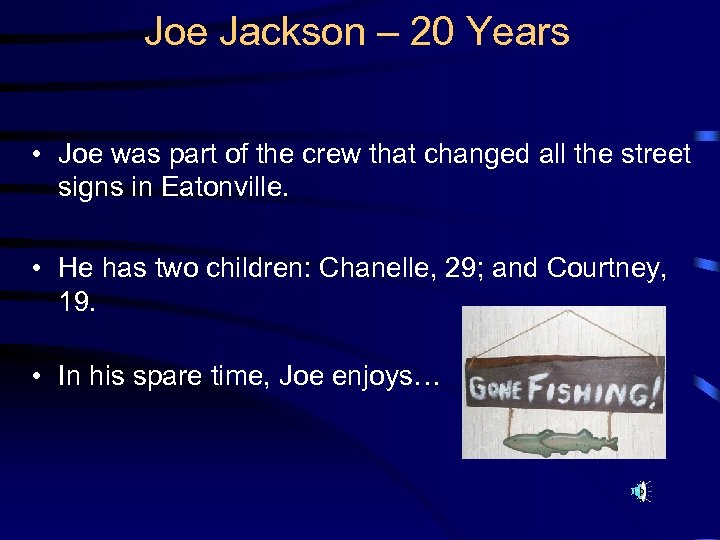 Joe Jackson – 20 Years

• Joe was part of the crew that changed all the street signs in Eatonville.

• He has two children: Chanelle, 29; and Courtney, 19.

• In his spare time, Joe enjoys…

GONE FISHING!